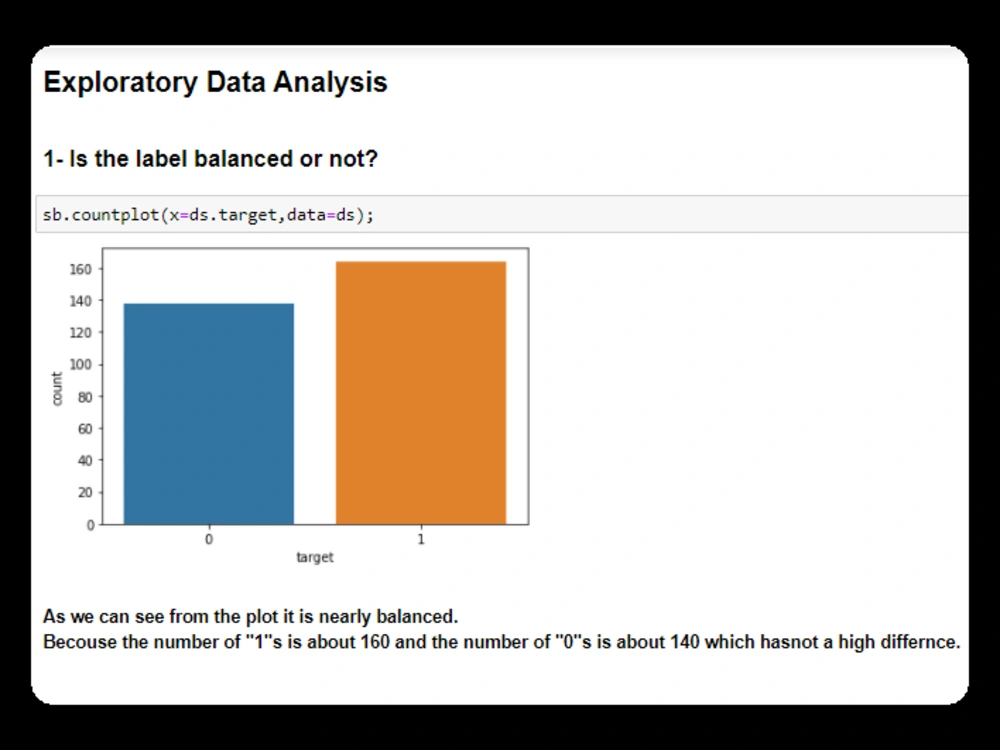 Exploratory Data Analysis

1- Is the label balanced or not?

sb.countplot(x=ds.target,data=ds);

160
140
120
100
80
60
40
20
0
count
0
1
target

As we can see from the plot it is nearly balanced.
Becouse the number of "1"s is about 160 and the number of "0"s is about 140 which hasnot a high differnce.